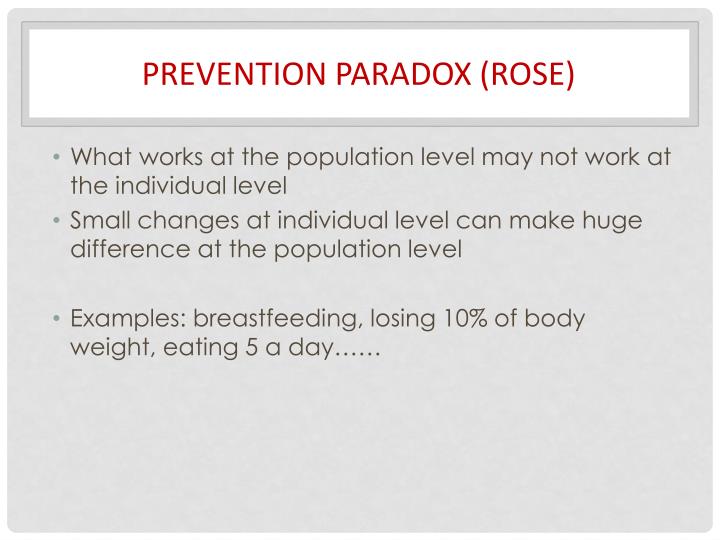 PREVENTION PARADOX (ROSE)

• What works at the population level may not work at the individual level

• Small changes at individual level can make huge difference at the population level

• Examples: breastfeeding, losing 10% of body weight, eating 5 a day……